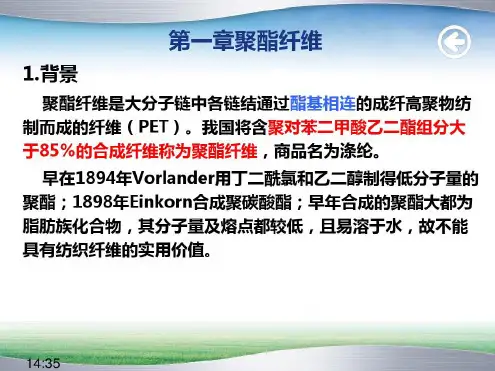 第一章聚酯纤维

1.背景

聚酯纤维是大分子链中各链结通过酯基相连的成纤高聚物纺制而成的纤维（PET）。我国将含聚对苯二甲酸乙二酯组分大于85%的合成纤维称为聚酯纤维，商品名为涤纶。

早在1894年Vorlander用丁二酰氯和乙二醇制得低分子量的聚酯；1898年Einkorn合成聚碳酸酯；早年合成的聚酯大都为脂肪族化合物，其分子量及熔点都较低，且易溶于水，故不能具有纺织纤维的实用价值。

14:35